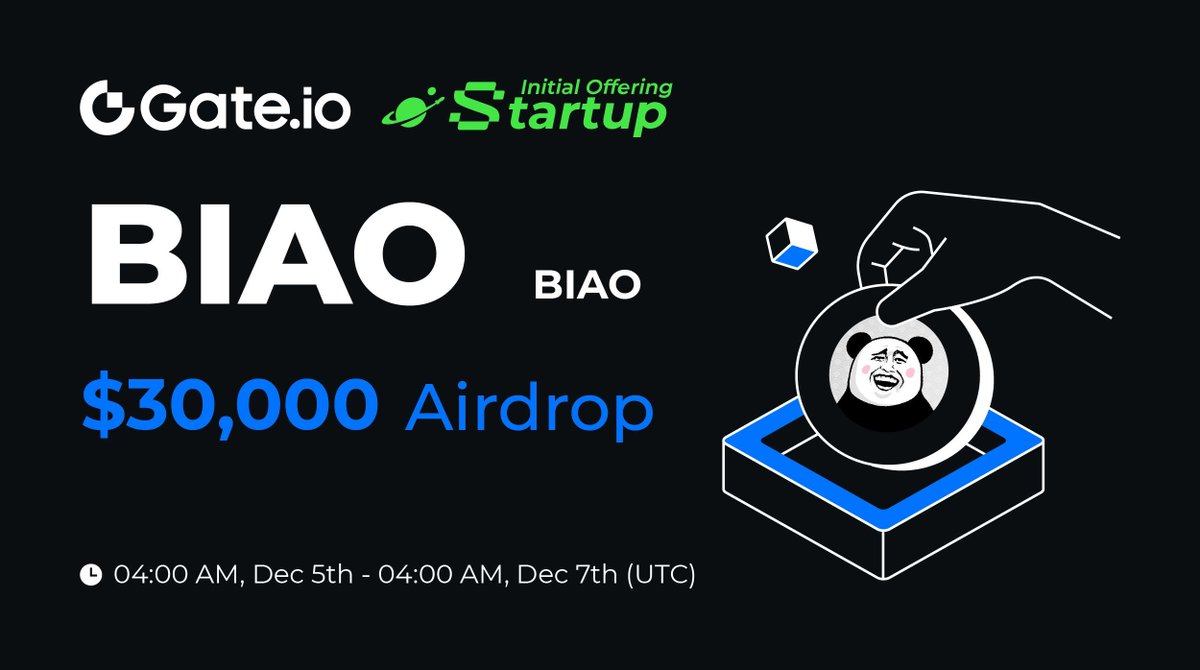 Gate.io Initial Offering Startup

BIAO BIAO

$30,000 Airdrop

04:00 AM, Dec 5th - 04:00 AM, Dec 7th (UTC)